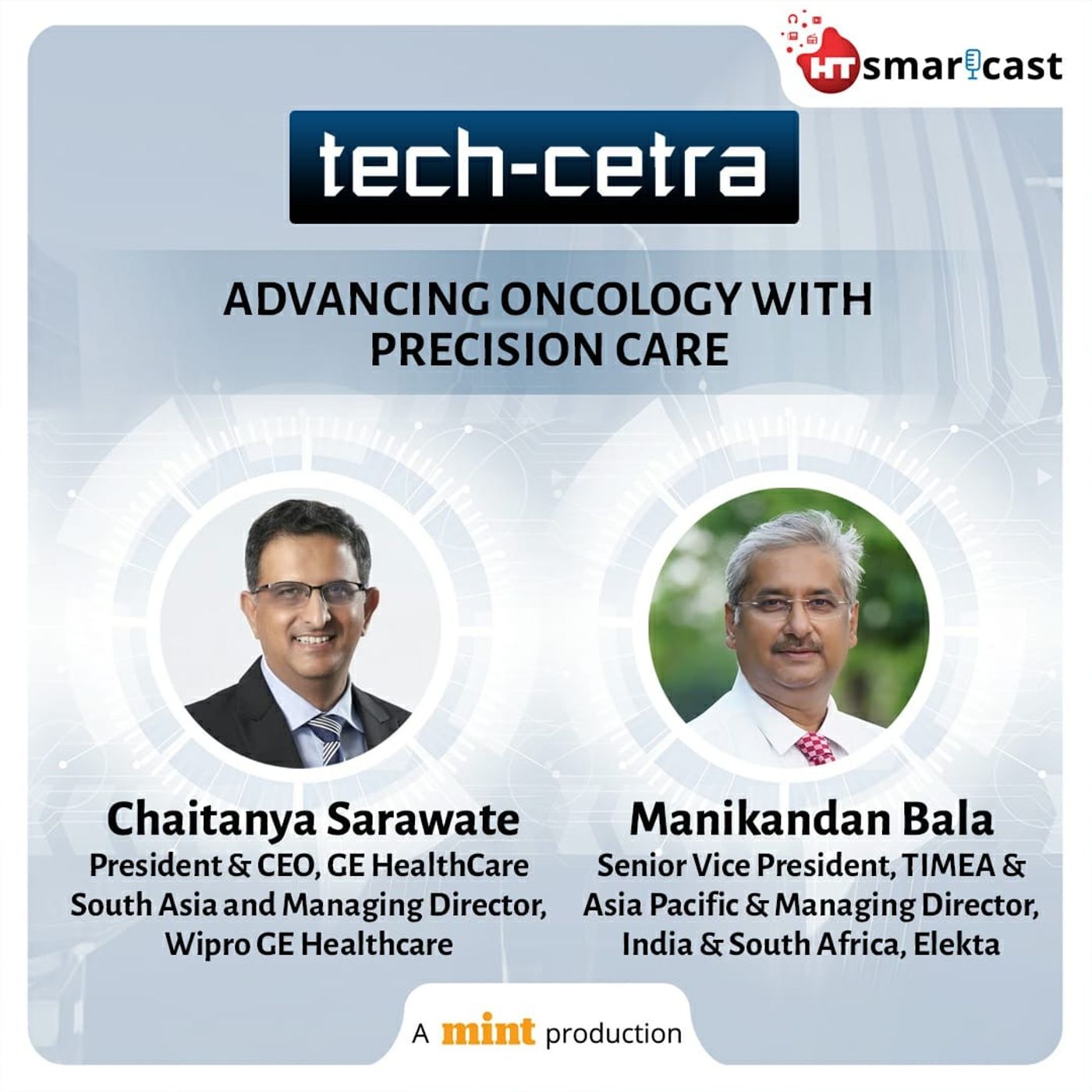 HT smartcast

tech-cetra

ADVANCING ONCOLOGY WITH PRECISION CARE

Chaitanya Sarawate
President & CEO, GE HealthCare South Asia and Managing Director, Wipro GE Healthcare

Manikandan Bala
Senior Vice President, TIMEA & Asia Pacific & Managing Director, India & South Africa, Elekta

A mint production